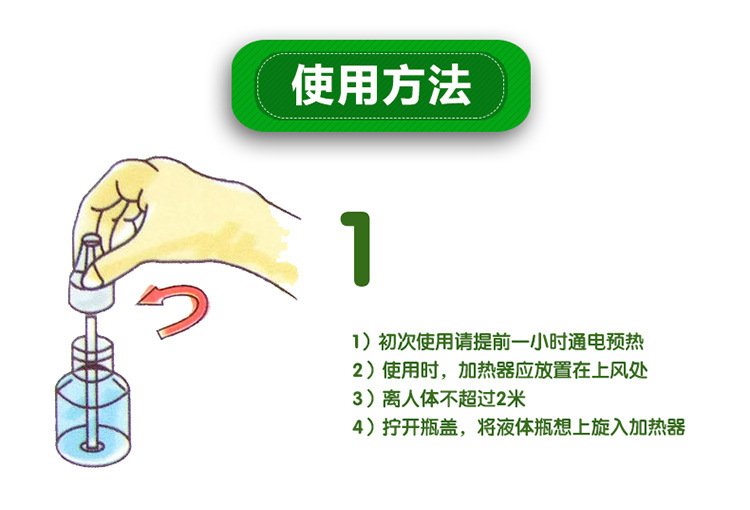 使用方法

1

1）初次使用请提前一小时通电预热
2）使用时，加热器应放置在上风处
3）离人体不超过2米
4）拧开瓶盖，将液体瓶想上旋入加热器